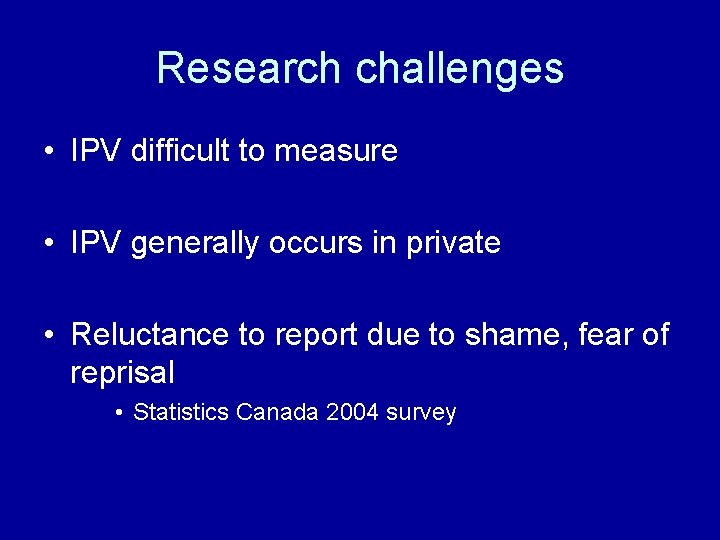 Research challenges

• IPV difficult to measure

• IPV generally occurs in private

• Reluctance to report due to shame, fear of reprisal

  • Statistics Canada 2004 survey